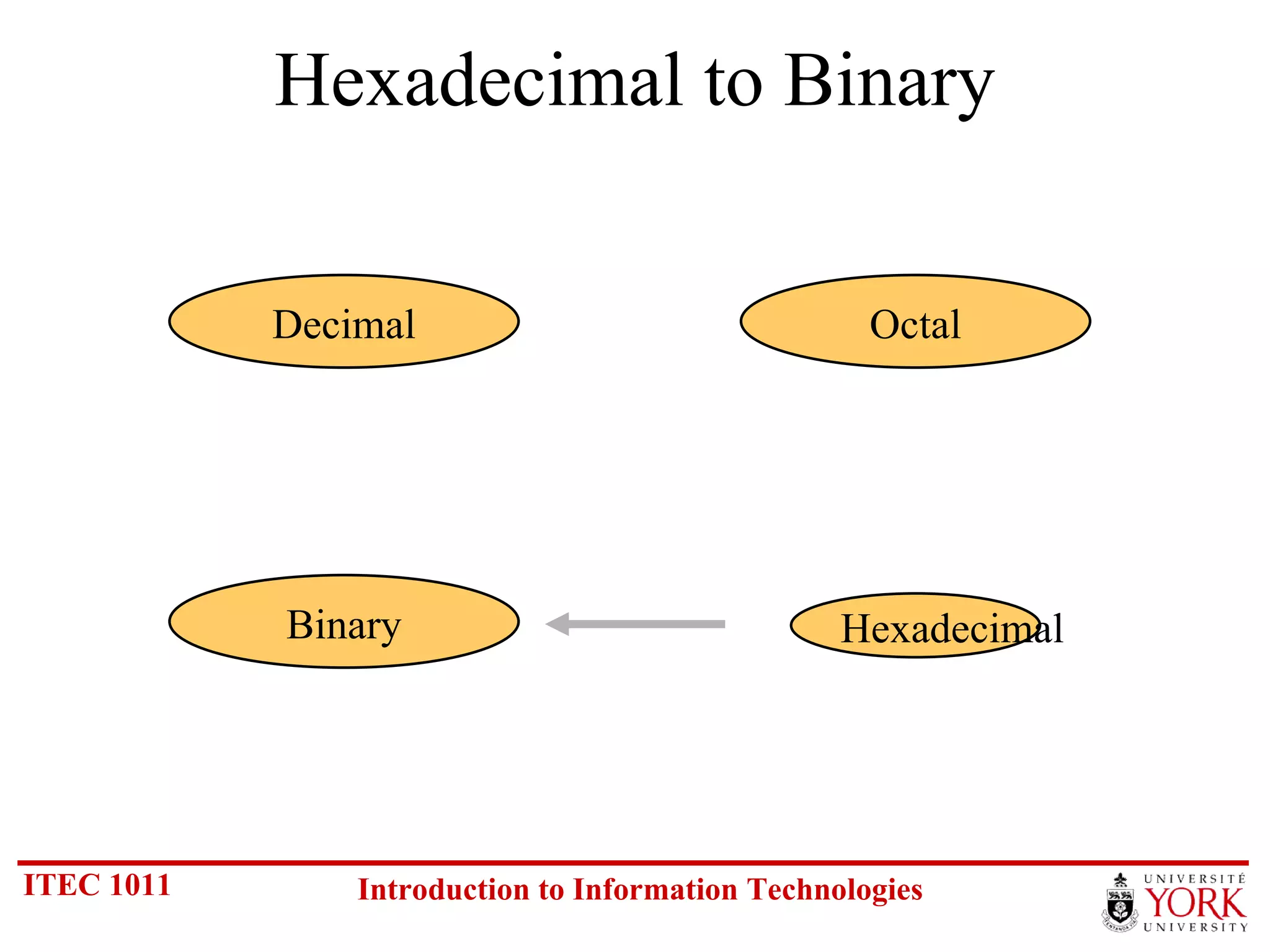 Hexadecimal to Binary

Decimal

Octal

Binary

Hexadecimal

ITEC 1011

Introduction to Information Technologies

UNIVERSITÉ
YORK
UNIVERSITY